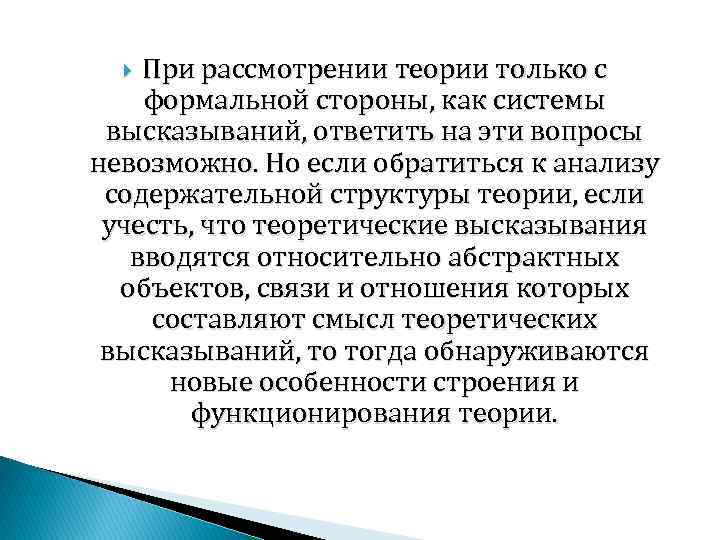 При рассмотрении теории только с формальной стороны, как системы высказываний, ответить на эти вопросы невозможно. Но если обратиться к анализу содержательной структуры теории, если учесть, что теоретические высказывания вводятся относительно абстрактных объектов, связи и отношения которых составляют смысл теоретических высказываний, то тогда обнаруживаются новые особенности строения и функционирования теории.